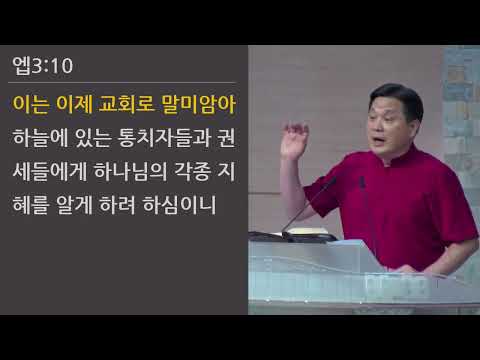 엡3:10

이는 이제 교회로 말미암아 하늘에 있는 통치자들과 권세들에게 하나님의 각종 지혜를 알게 하려 하심이니